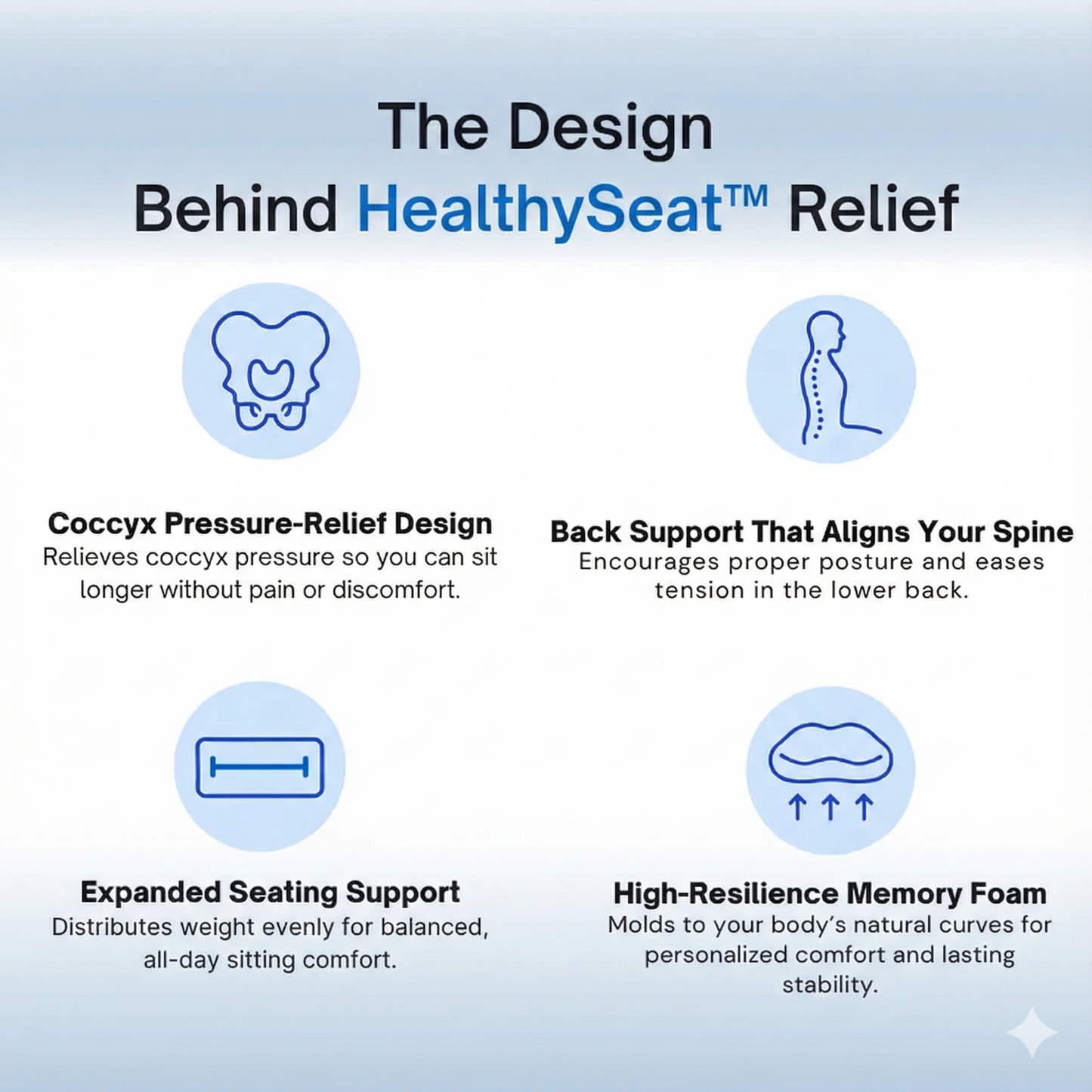 The Design
Behind HealthySeat™ Relief

Coccyx Pressure-Relief Design
Relieves coccyx pressure so you can sit longer without pain or discomfort.

Back Support That Aligns Your Spine
Encourages proper posture and eases tension in the lower back.

Expanded Seating Support
Distributes weight evenly for balanced, all-day sitting comfort.

High-Resilience Memory Foam
Molds to your body's natural curves for personalized comfort and lasting stability.